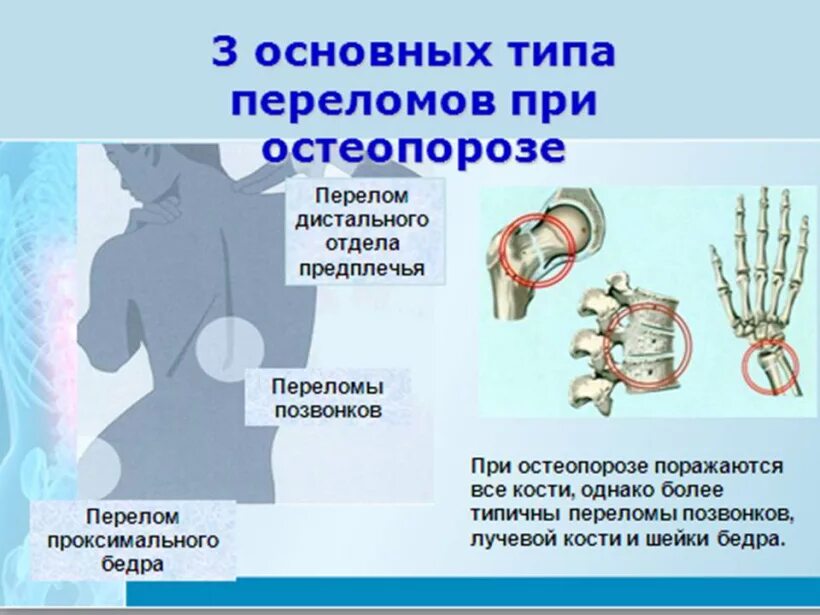 3 основных типа переломов при остеопорозе

Перелом дистального отдела предплечья

Переломы позвонков

Перелом проксимального бедра

При остеопорозе поражаются все кости, однако более типичны переломы позвонков, лучевой кости и шейки бедра.